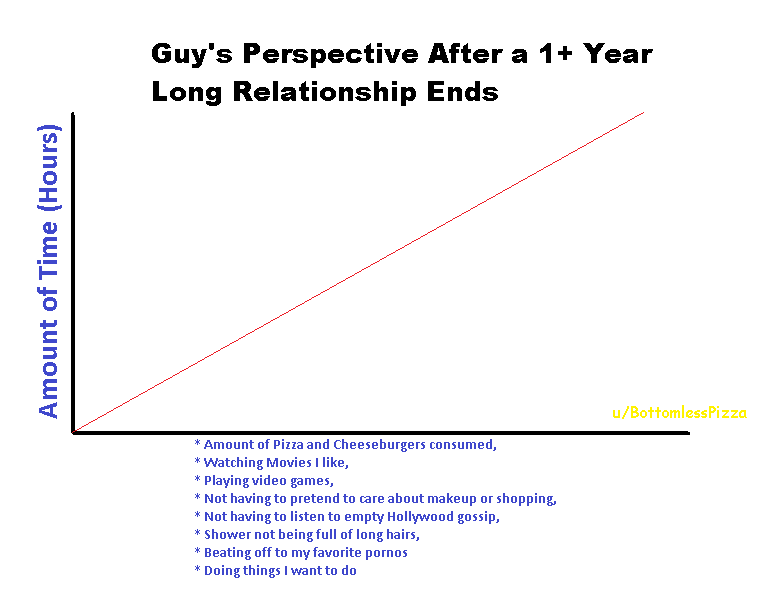 Guy's Perspective After a 1+ Year Long Relationship Ends

Amount of Time (Hours)

u/BottomlessPizza

* Amount of Pizza and Cheeseburgers consumed,
* Watching Movies I like,
* Playing video games,
* Not having to pretend to care about makeup or shopping,
* Not having to listen to empty Hollywood gossip,
* Shower not being full of long hairs,
* Beating off to my favorite pornos
* Doing things I want to do